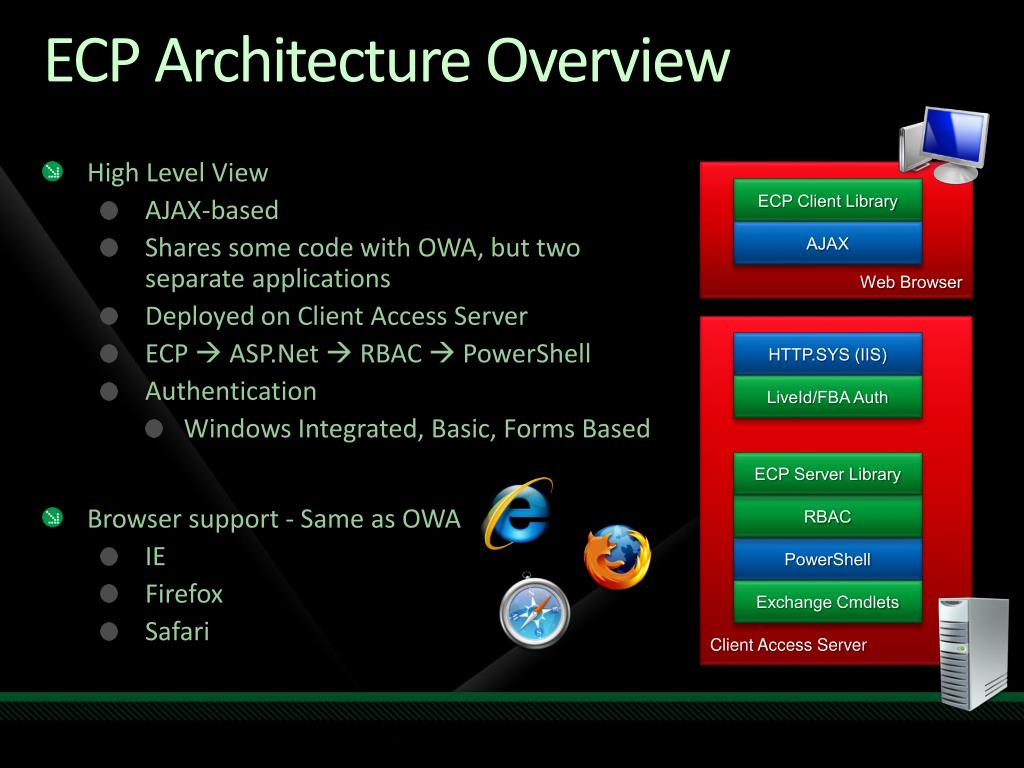 ECP Architecture Overview

High Level View
AJAX-based
Shares some code with OWA, but two separate applications
Deployed on Client Access Server
ECP → ASP.Net → RBAC → PowerShell
Authentication
Windows Integrated, Basic, Forms Based

Browser support - Same as OWA
IE
Firefox
Safari

ECP Client Library
AJAX
Web Browser

HTTP.SYS (IIS)
LiveId/FBA Auth
ECP Server Library
RBAC
PowerShell
Exchange Cmdlets
Client Access Server